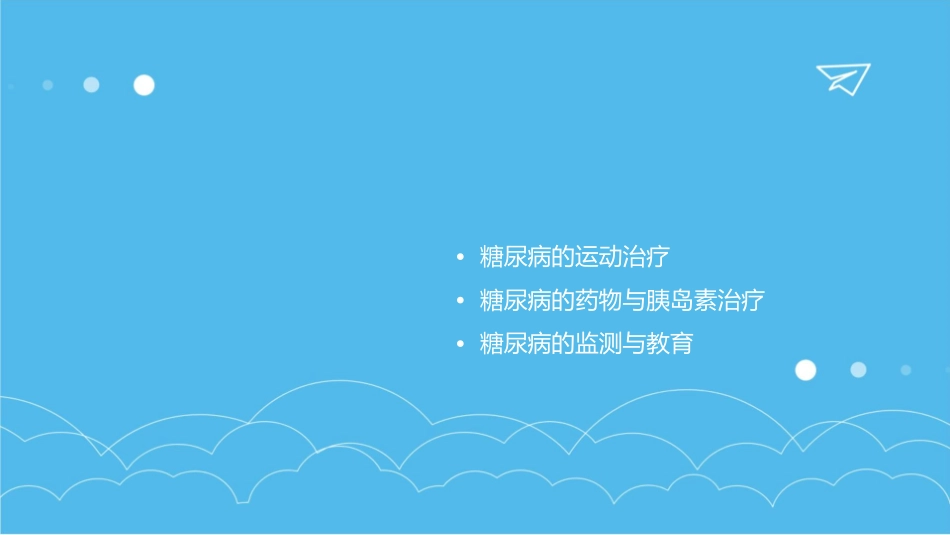 • 糖尿病的运动治疗
• 糖尿病的药物与胰岛素治疗
• 糖尿病的监测与教育